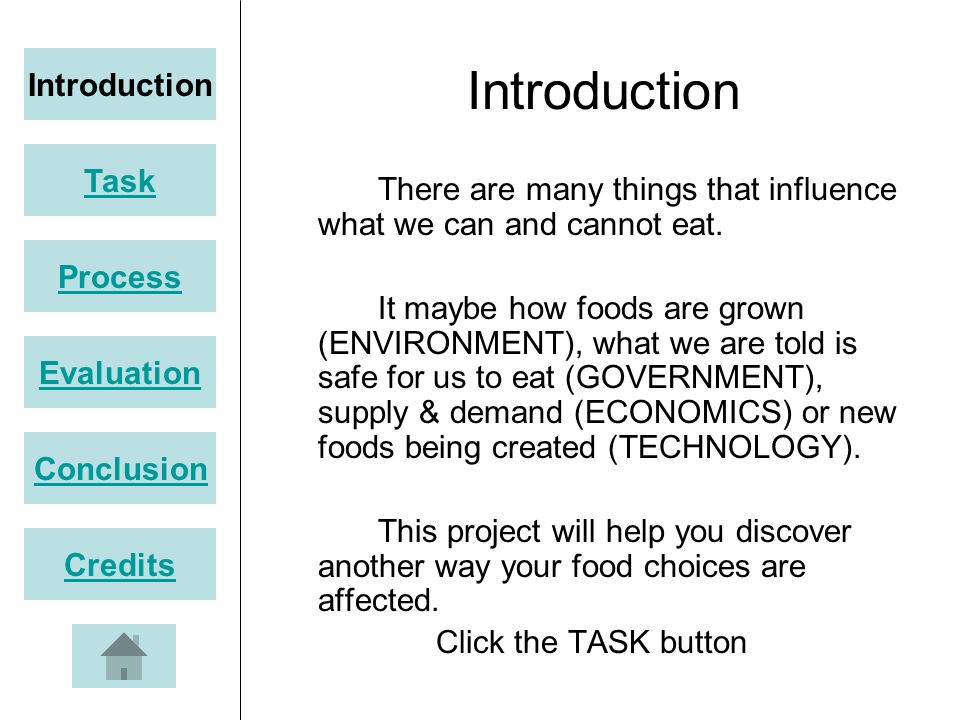 Introduction

Task

Process

Evaluation

Conclusion

Credits

Introduction

There are many things that influence what we can and cannot eat.

It maybe how foods are grown (ENVIRONMENT), what we are told is safe for us to eat (GOVERNMENT), supply & demand (ECONOMICS) or new foods being created (TECHNOLOGY).

This project will help you discover another way your food choices are affected.

Click the TASK button